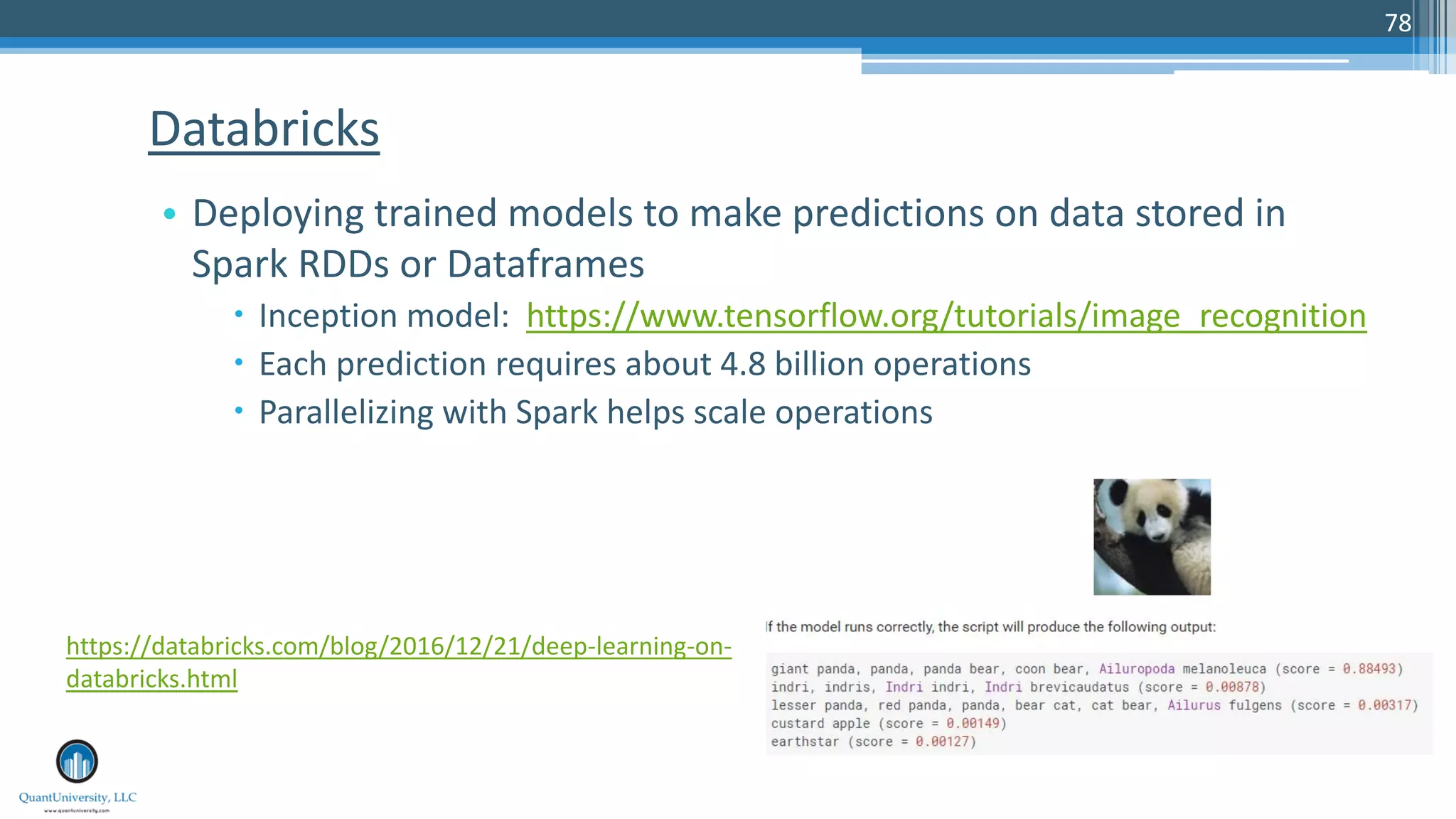 78

Databricks

• Deploying trained models to make predictions on data stored in Spark RDDs or Dataframes
  • Inception model: https://www.tensorflow.org/tutorials/image_recognition
  • Each prediction requires about 4.8 billion operations
  • Parallelizing with Spark helps scale operations

https://databricks.com/blog/2016/12/21/deep-learning-on-databricks.html

If the model runs correctly, the script will produce the following output:

giant panda, panda, panda bear, coon bear, Ailuropoda melanoleuca (score = 0.88493)
indri, indris, Indri indri, Indri brevicaudatus (score = 0.00878)
lesser panda, red panda, panda, bear cat, cat bear, Ailurus fulgens (score = 0.00317)
custard apple (score = 0.00149)
earthstar (score = 0.00127)

QuantUniversity, LLC
www.quantuniversity.com